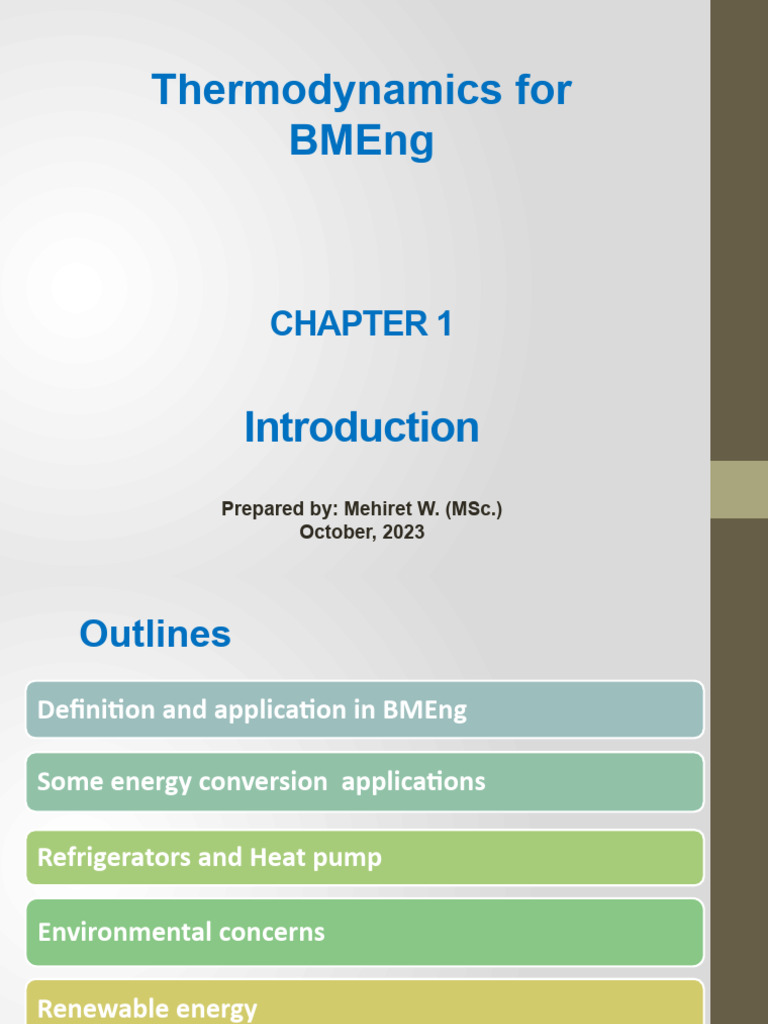 Thermodynamics for BMEng

CHAPTER 1

Introduction

Prepared by: Mehiret W. (MSc.)
October, 2023

Outlines

Definition and application in BMEng

Some energy conversion applications

Refrigerators and Heat pump

Environmental concerns

Renewable energy